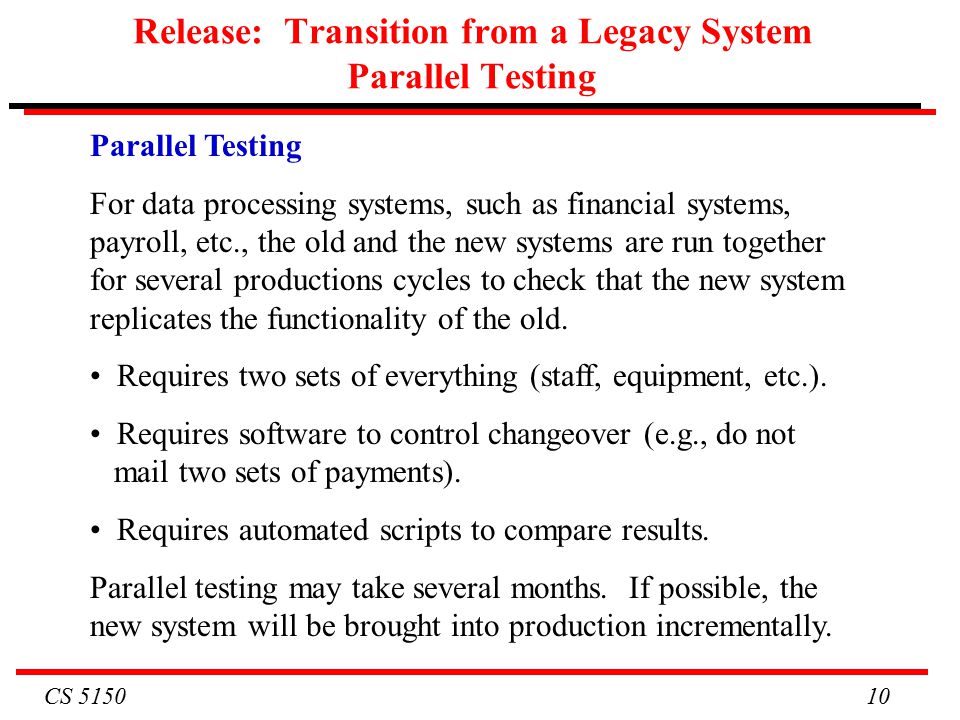 Release: Transition from a Legacy System
Parallel Testing

Parallel Testing

For data processing systems, such as financial systems, payroll, etc., the old and the new systems are run together for several productions cycles to check that the new system replicates the functionality of the old.

• Requires two sets of everything (staff, equipment, etc.).

• Requires software to control changeover (e.g., do not mail two sets of payments).

• Requires automated scripts to compare results.

Parallel testing may take several months. If possible, the new system will be brought into production incrementally.

CS 5150

10